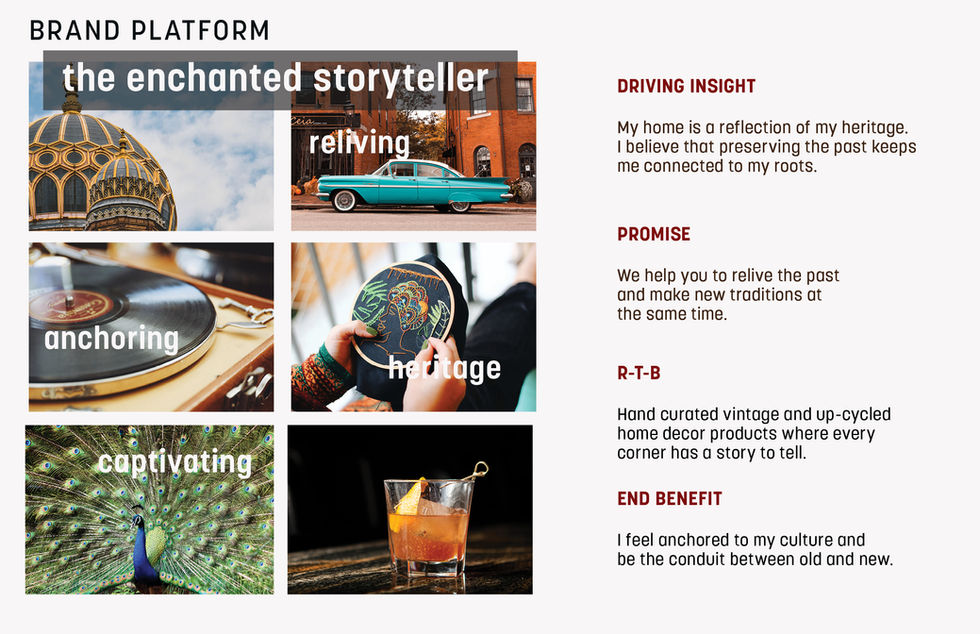 BRAND PLATFORM

the enchanted storyteller

reliving

anchoring

heritage

captivating

DRIVING INSIGHT

My home is a reflection of my heritage. I believe that preserving the past keeps me connected to my roots.

PROMISE

We help you to relive the past and make new traditions at the same time.

R-T-B

Hand curated vintage and up-cycled home decor products where every corner has a story to tell.

END BENEFIT

I feel anchored to my culture and be the conduit between old and new.